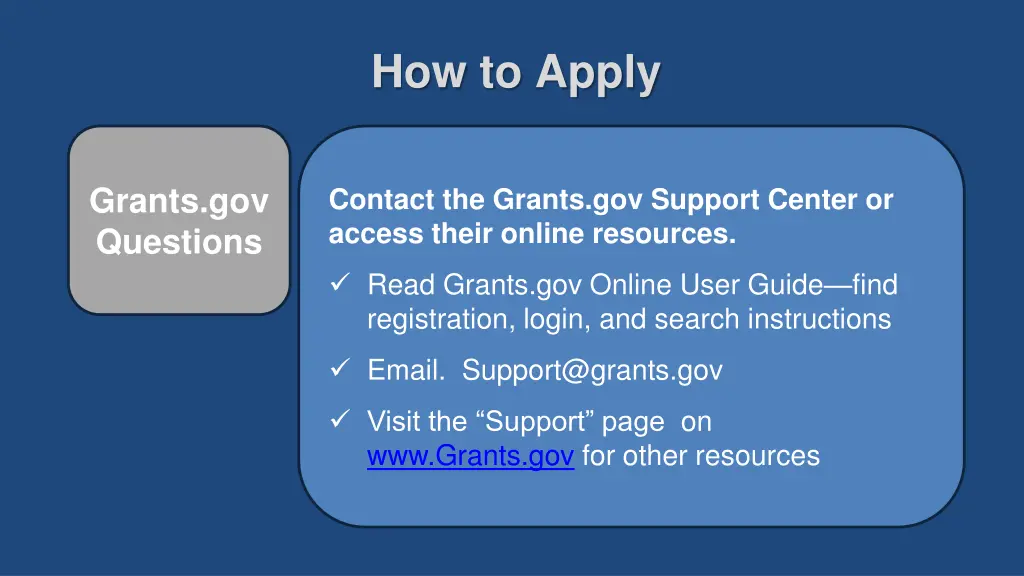 How to Apply

Grants.gov Questions

Contact the Grants.gov Support Center or access their online resources.

✓ Read Grants.gov Online User Guide—find registration, login, and search instructions

✓ Email. Support@grants.gov

✓ Visit the “Support” page on www.Grants.gov for other resources